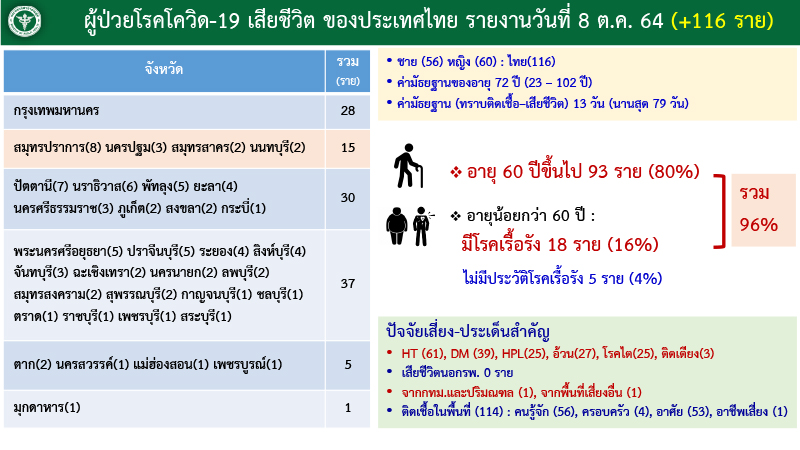 ผู้ป่วยโรคโควิด-19 เสียชีวิต ของประเทศไทย รายงานวันที่ 8 ต.ค. 64 (+116 ราย)

| จังหวัด | รวม (ราย) |
|---|---|
| กรุงเทพมหานคร | 28 |
| สมุทรปราการ(8) นครปฐม(3) สมุทรสาคร(2) นนทบุรี(2) | 15 |
| ปัตตานี(7) นราธิวาส(6) พัทลุง(5) ยะลา(4) นครศรีธรรมราช(3) ภูเก็ต(2) สงขลา(2) กระบี่(1) | 30 |
| พระนครศรีอยุธยา(5) ปราจีนบุรี(5) ระยอง(4) สิงห์บุรี(4) จันทบุรี(3) ฉะเชิงเทรา(2) นครนายก(2) ลพบุรี(2) สมุทรสงคราม(2) สุพรรณบุรี(2) กาญจนบุรี(1) ชลบุรี(1) ตราด(1) ราชบุรี(1) เพชรบุรี(1) สระบุรี(1) | 37 |
| ตาก(2) นครสวรรค์(1) แม่ฮ่องสอน(1) เพชรบูรณ์(1) | 5 |
| มุกดาหาร(1) | 1 |

• ชาย (56) หญิง (60) : ไทย(116)
• ค่ามัธยฐานของอายุ 72 ปี (23 – 102 ปี)
• ค่ามัธยฐาน (ทราบติดเชื้อ–เสียชีวิต) 13 วัน (นานสุด 79 วัน)

❖ อายุ 60 ปีขึ้นไป 93 ราย (80%)

❖ อายุน้อยกว่า 60 ปี :
มีโรคเรื้อรัง 18 ราย (16%)
ไม่มีประวัติโรคเรื้อรัง 5 ราย (4%)

รวม 96%

ปัจจัยเสี่ยง-ประเด็นสำคัญ
• HT (61), DM (39), HPL(25), อ้วน(27), โรคไต(25), ติดเตียง(3)
• เสียชีวิตนอกรพ. 0 ราย
• จากกทม.และปริมณฑล (1), จากพื้นที่เสี่ยงอื่น (1)
• ติดเชื้อในพื้นที่ (114) : คนรู้จัก (56), ครอบครัว (4), อาศัย (53), อาชีพเสี่ยง (1)